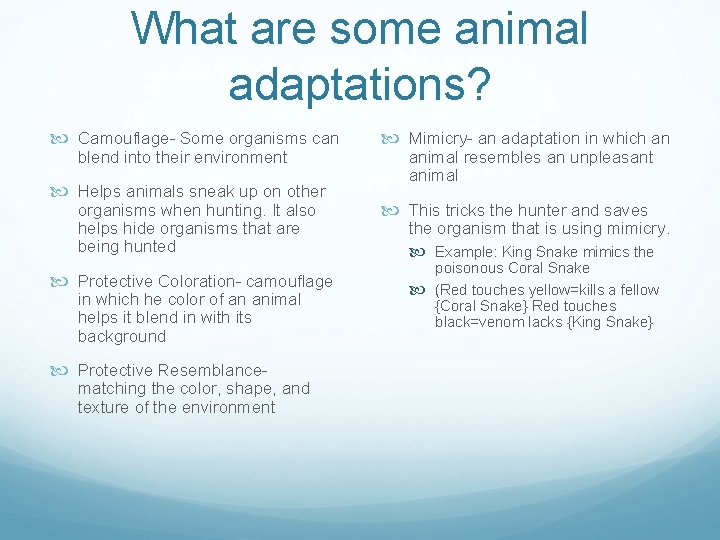 What are some animal adaptations?

Camouflage- Some organisms can blend into their environment

Helps animals sneak up on other organisms when hunting. It also helps hide organisms that are being hunted

Protective Coloration- camouflage in which he color of an animal helps it blend in with its background

Protective Resemblance- matching the color, shape, and texture of the environment

Mimicry- an adaptation in which an animal resembles an unpleasant animal

This tricks the hunter and saves the organism that is using mimicry.

Example: King Snake mimics the poisonous Coral Snake

(Red touches yellow=kills a fellow {Coral Snake} Red touches black=venom lacks {King Snake}